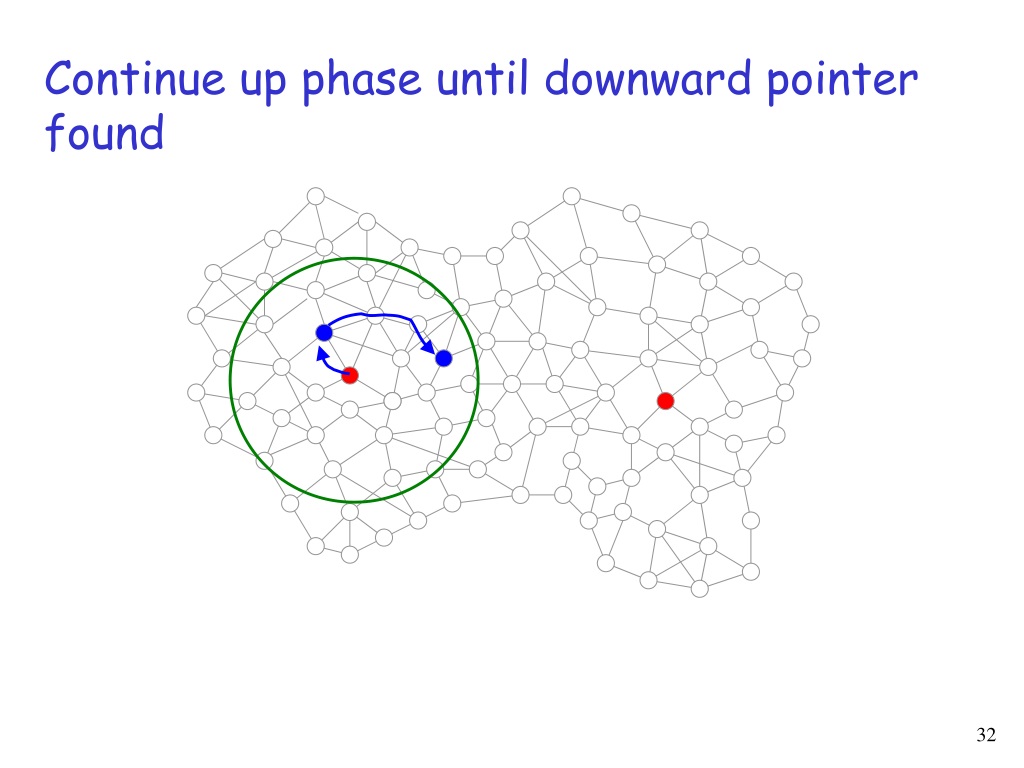 Continue up phase until downward pointer found

32